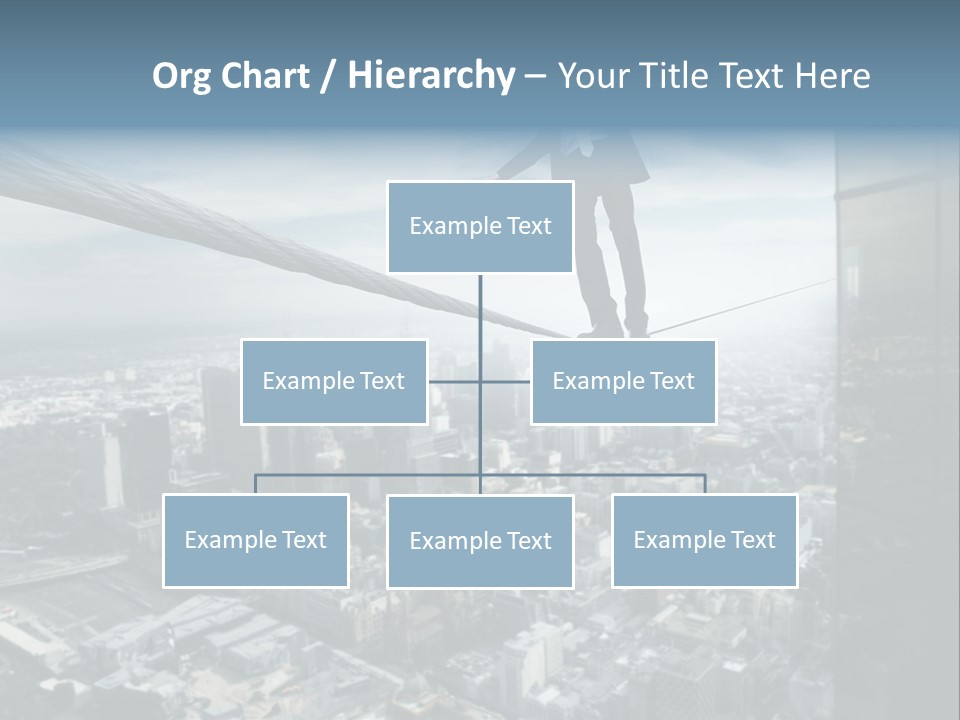 Org Chart / Hierarchy – Your Title Text Here

Example Text

Example Text

Example Text

Example Text

Example Text

Example Text